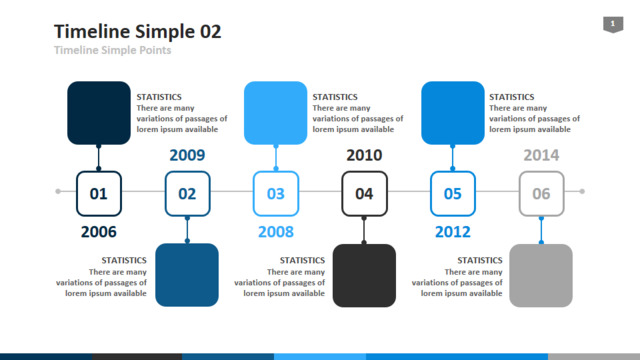 Timeline Simple 02

Timeline Simple Points

1

STATISTICS
There are many variations of passages of lorem ipsum available

STATISTICS
There are many variations of passages of lorem ipsum available

STATISTICS
There are many variations of passages of lorem ipsum available

2009

2010

2014

01

02

03

04

05

06

2006

2008

2012

STATISTICS
There are many variations of passages of lorem ipsum available

STATISTICS
There are many variations of passages of lorem ipsum available

STATISTICS
There are many variations of passages of lorem ipsum available